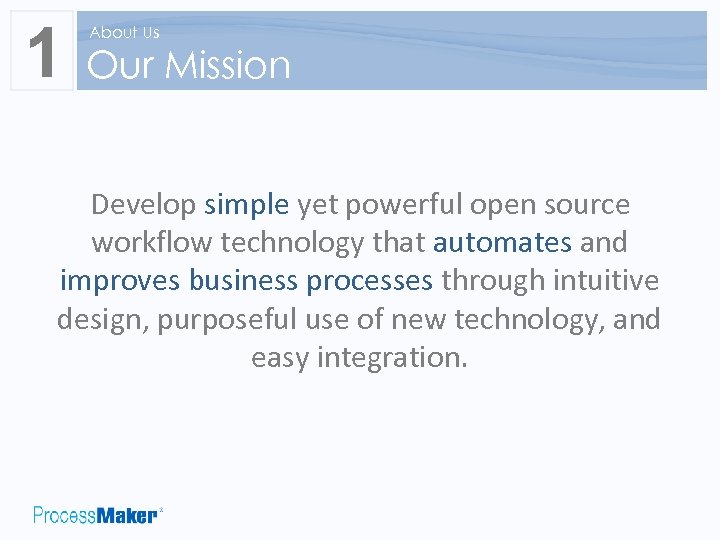 1

About Us

Our Mission

Develop simple yet powerful open source workflow technology that automates and improves business processes through intuitive design, purposeful use of new technology, and easy integration.

ProcessMaker®